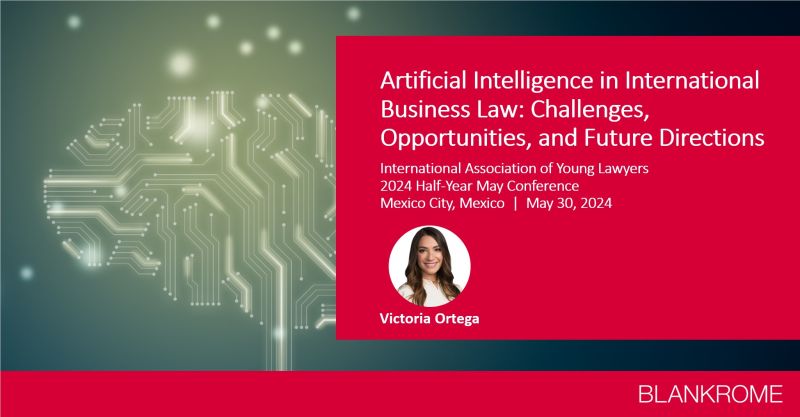 Artificial Intelligence in International Business Law: Challenges, Opportunities, and Future Directions

International Association of Young Lawyers
2024 Half-Year May Conference
Mexico City, Mexico | May 30, 2024

Victoria Ortega

BLANKROME